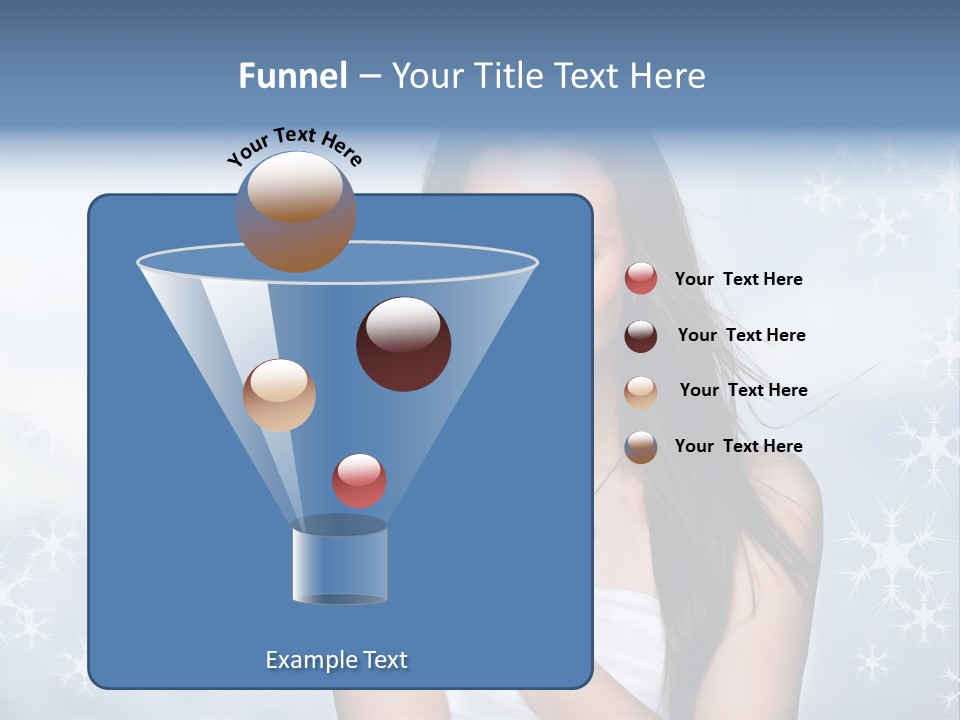 Funnel – Your Title Text Here

Your Text Here

Your Text Here

Your Text Here

Your Text Here

Your Text Here

Example Text